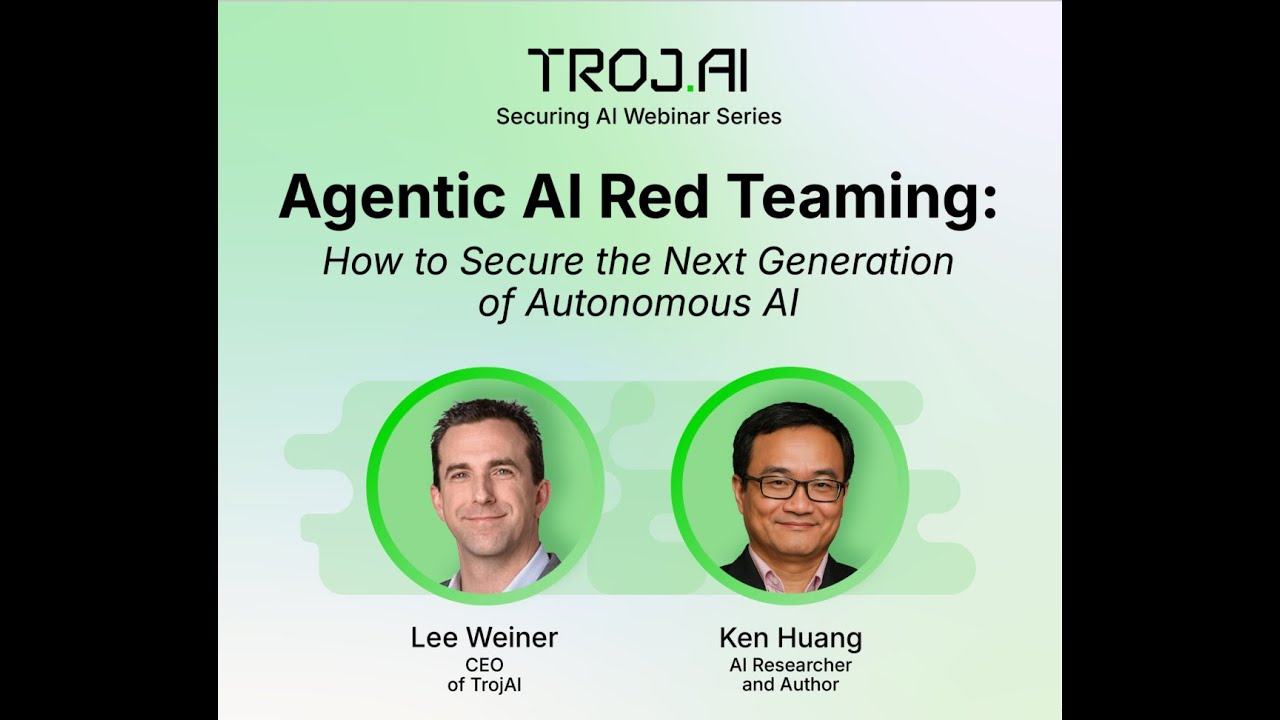 TROJ.AI
Securing AI Webinar Series

Agentic AI Red Teaming:
How to Secure the Next Generation of Autonomous AI

Lee Weiner
CEO
of TrojAI

Ken Huang
AI Researcher
and Author